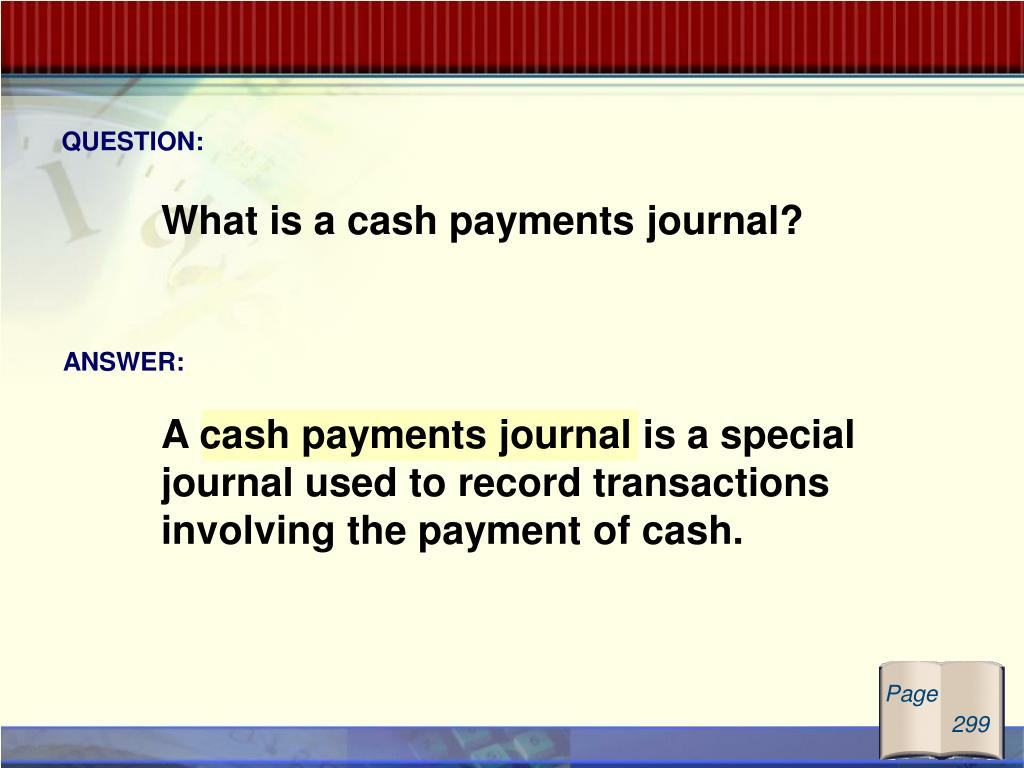 QUESTION:

What is a cash payments journal?

ANSWER:

A cash payments journal is a special journal used to record transactions involving the payment of cash.

Page 299